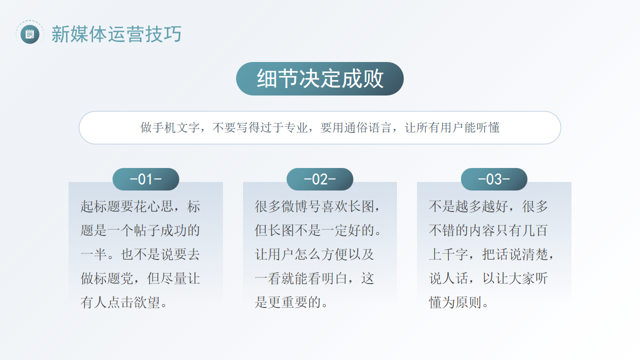 新媒体运营技巧

细节决定成败

做手机文字，不要写得过于专业，要用通俗语言，让所有用户能听懂

-01-

起标题要花心思，标题是一个帖子成功的一半。也不是说要去做标题党，但尽量让有人点击欲望。

-02-

很多微博号喜欢长图，但长图不是一定好的。让用户怎么方便以及一看就能看明白，这是更重要的。

-03-

不是越多越好，很多不错的内容只有几百上千字，把话说清楚，说人话，以让大家听懂为原则。